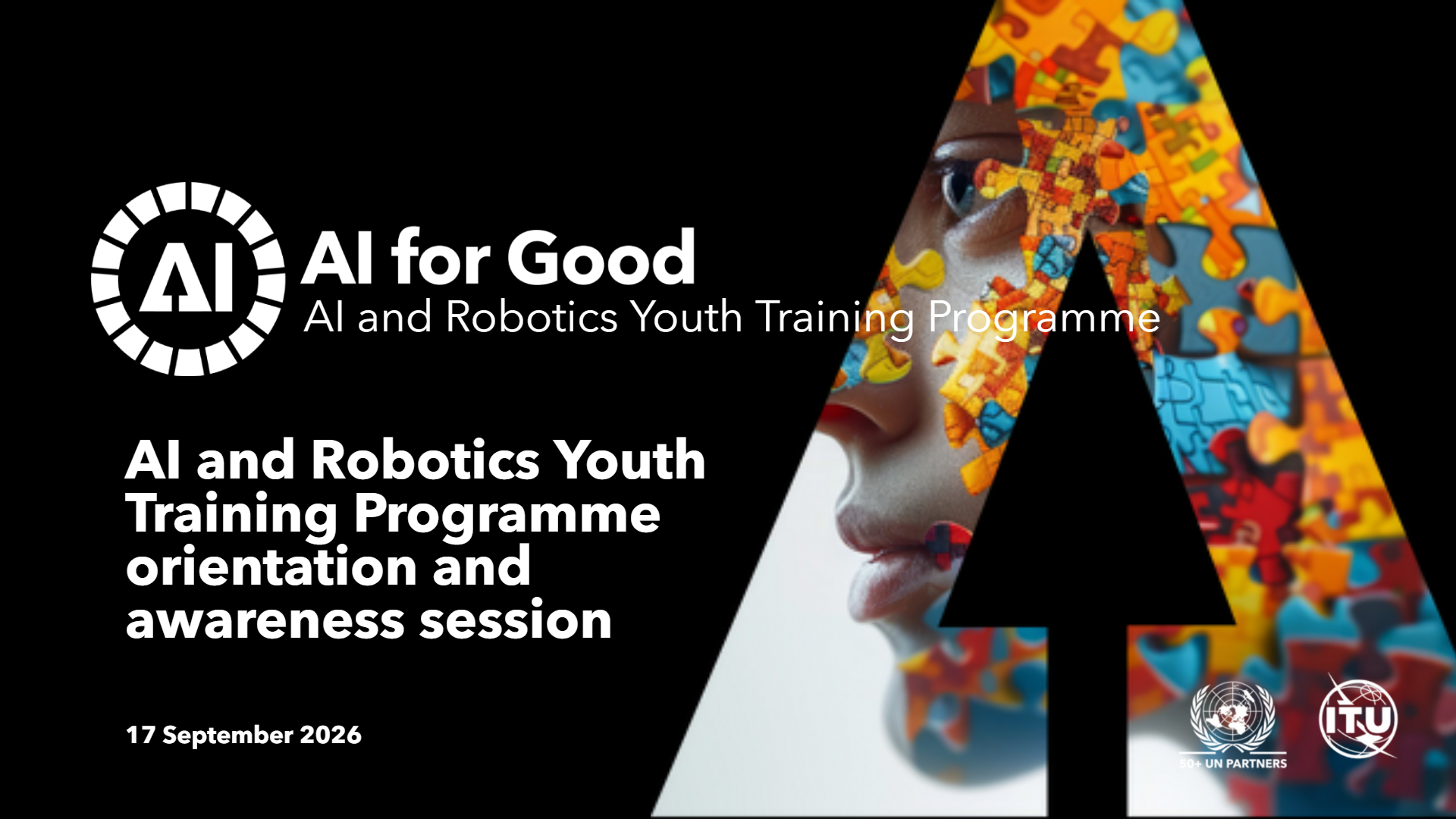 AI

AI for Good
AI and Robotics Youth Training Programme

AI and Robotics Youth Training Programme orientation and awareness session

17 September 2026

50+ UN PARTNERS

ITU